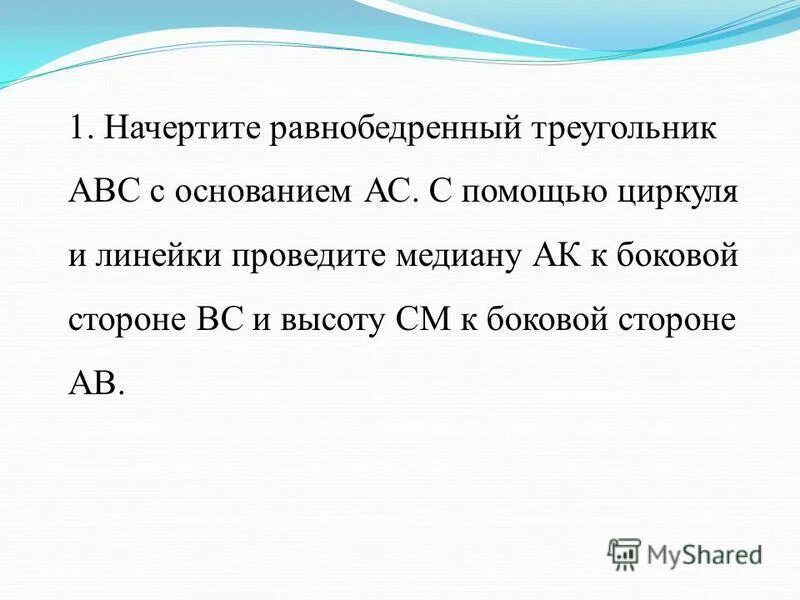 1. Начертите равнобедренный треугольник АВС с основанием АС. С помощью циркуля и линейки проведите медиану АК к боковой стороне ВС и высоту СМ к боковой стороне АВ.

MyShared